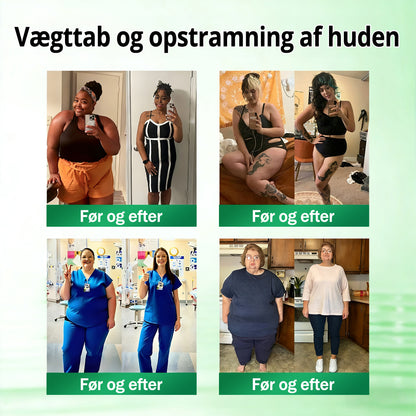 Vægttab og opstramning af huden

Før og efter

Før og efter

Før og efter

Før og efter